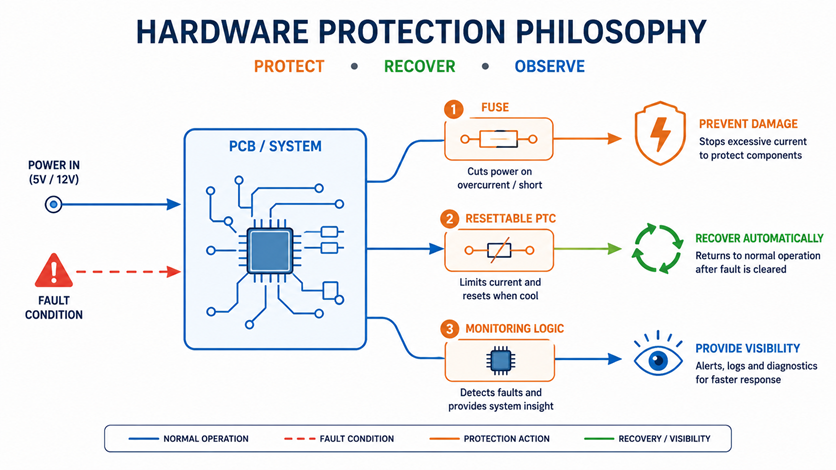 HARDWARE PROTECTION PHILOSOPHY

PROTECT • RECOVER • OBSERVE

POWER IN (5V / 12V)

FAULT CONDITION

PCB / SYSTEM

1 FUSE

Cuts power on overcurrent / short

PREVENT DAMAGE
Stops excessive current to protect components

2 RESETTABLE PTC

Limits current and resets when cool

RECOVER AUTOMATICALLY
Returns to normal operation after fault is cleared

3 MONITORING LOGIC

Detects faults and provides system insight

PROVIDE VISIBILITY
Alerts, logs and diagnostics for faster response

NORMAL OPERATION
FAULT CONDITION
PROTECTION ACTION
RECOVERY / VISIBILITY